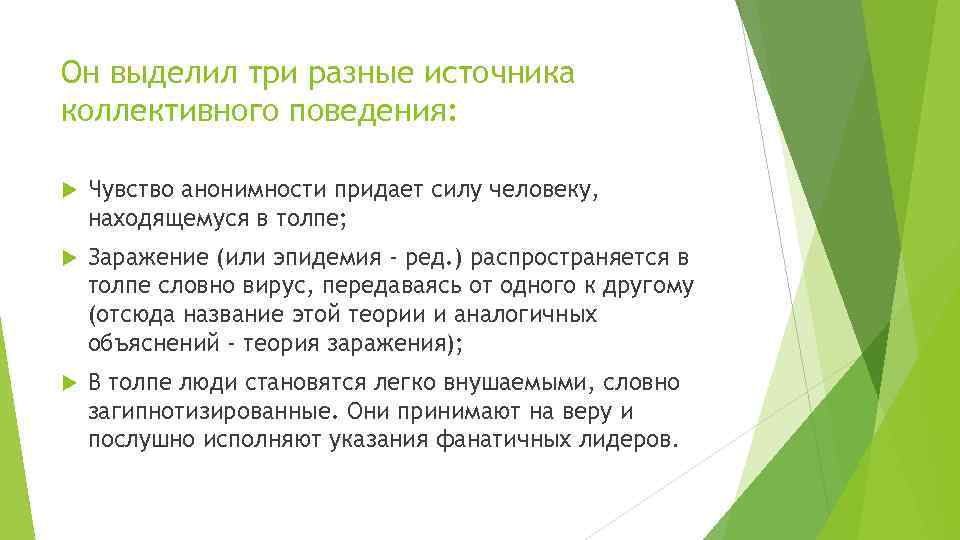 Он выделил три разные источника коллективного поведения:

Чувство анонимности придает силу человеку, находящемуся в толпе;

Заражение (или эпидемия - ред.) распространяется в толпе словно вирус, передаваясь от одного к другому (отсюда название этой теории и аналогичных объяснений - теория заражения);

В толпе люди становятся легко внушаемыми, словно загипнотизированные. Они принимают на веру и послушно исполняют указания фанатичных лидеров.